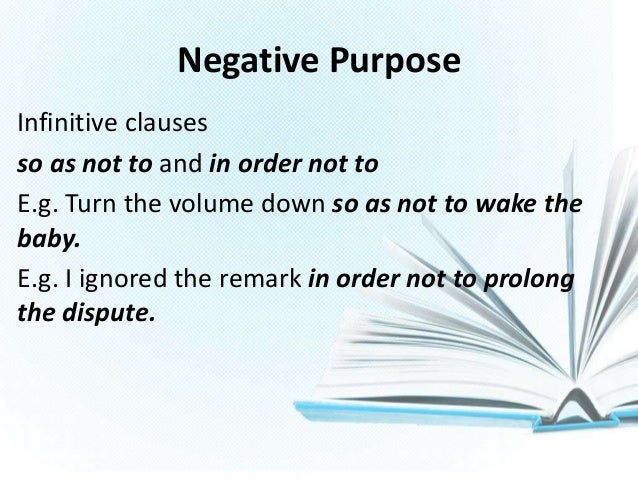 Negative Purpose

Infinitive clauses

so as not to and in order not to

E.g. Turn the volume down so as not to wake the baby.

E.g. I ignored the remark in order not to prolong the dispute.